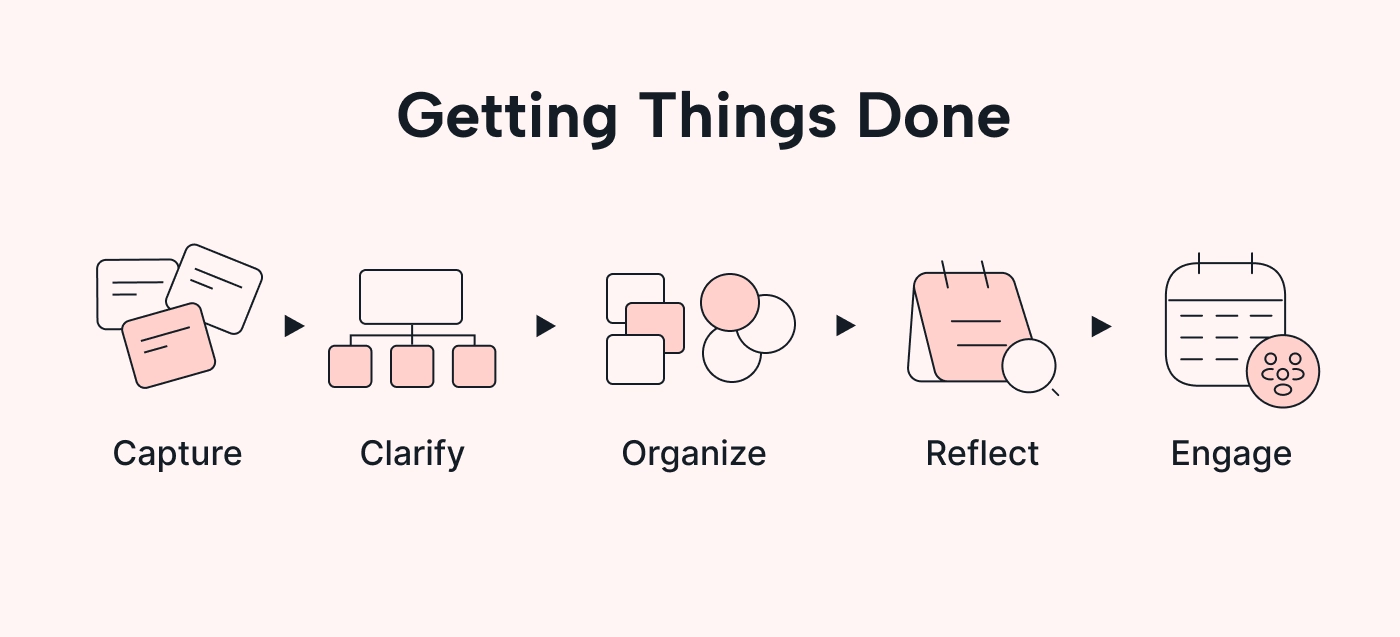 Getting Things Done

Capture

Clarify

Organize

Reflect

Engage